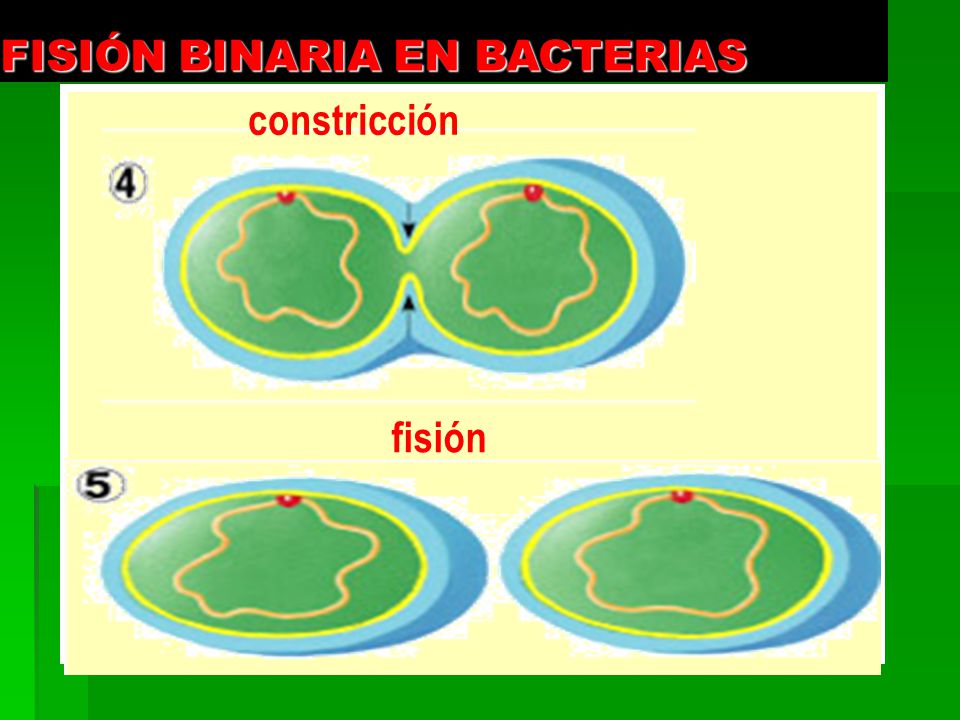 FISIÓN BINARIA EN BACTERIAS

constricción

4

fisión

5